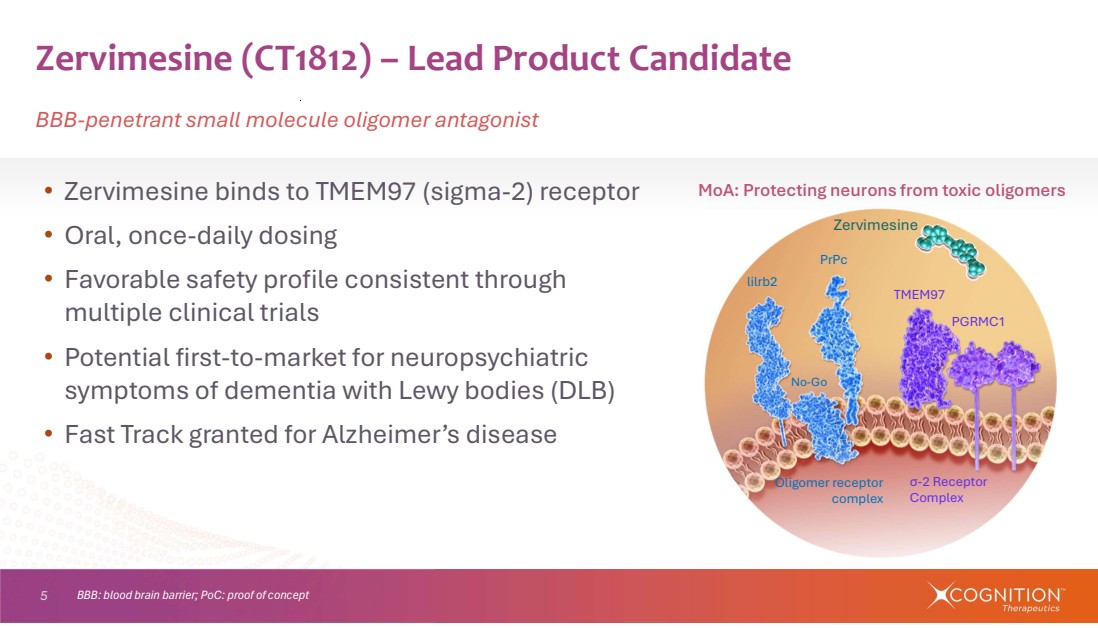 Zervimesine (CT1812) – Lead Product Candidate

BBB-penetrant small molecule oligomer antagonist

• Zervimesine binds to TMEM97 (sigma-2) receptor
• Oral, once-daily dosing
• Favorable safety profile consistent through multiple clinical trials
• Potential first-to-market for neuropsychiatric symptoms of dementia with Lewy bodies (DLB)
• Fast Track granted for Alzheimer's disease

MoA: Protecting neurons from toxic oligomers

Zervimesine
PrPc
lilrb2
TMEM97
PGRMC1
No-Go
Oligomer receptor complex
σ-2 Receptor Complex

5 BBB: blood brain barrier; PoC: proof of concept

COGNITION™ Therapeutics